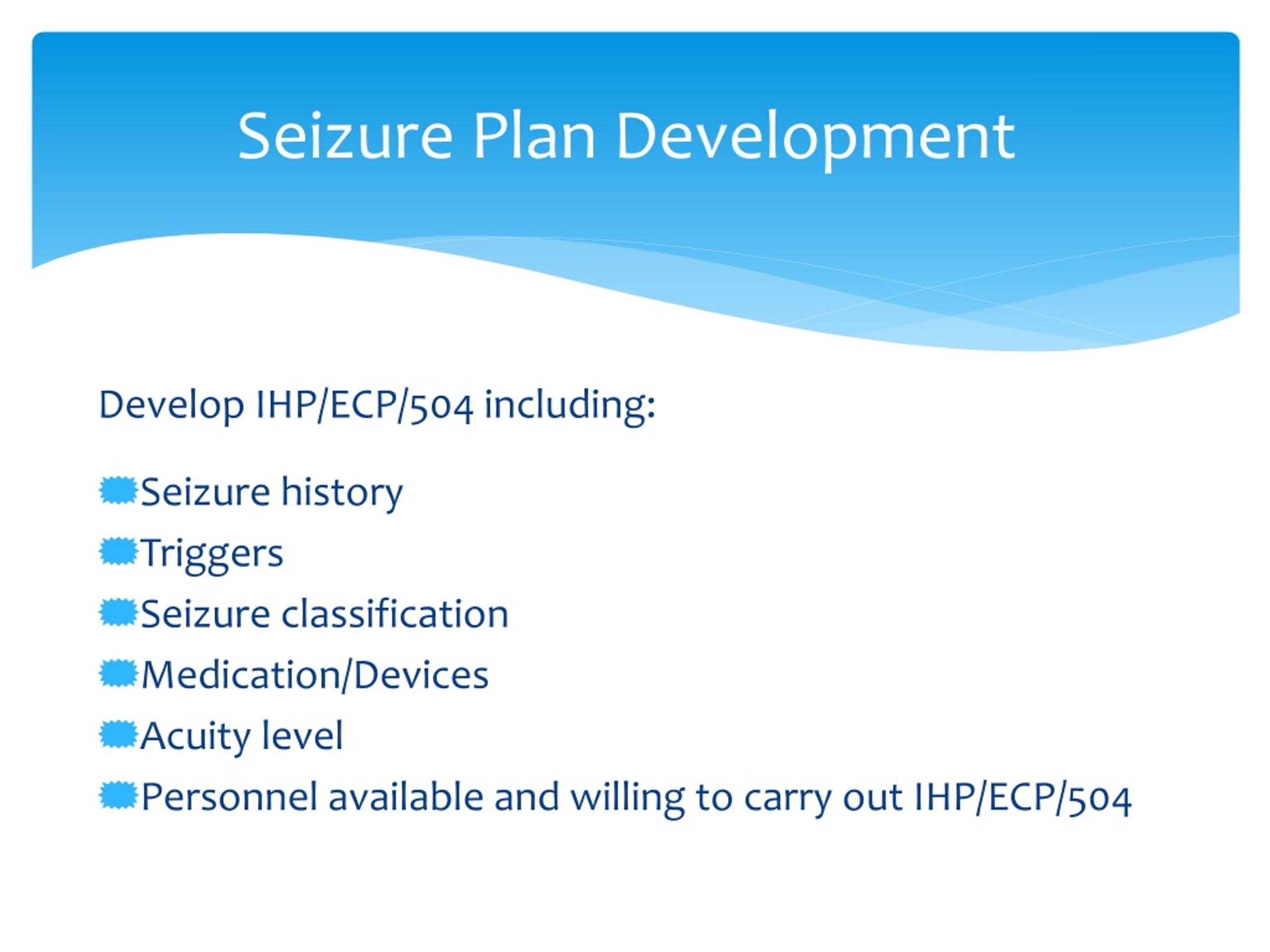 Seizure Plan Development

Develop IHP/ECP/504 including:

Seizure history
Triggers
Seizure classification
Medication/Devices
Acuity level
Personnel available and willing to carry out IHP/ECP/504